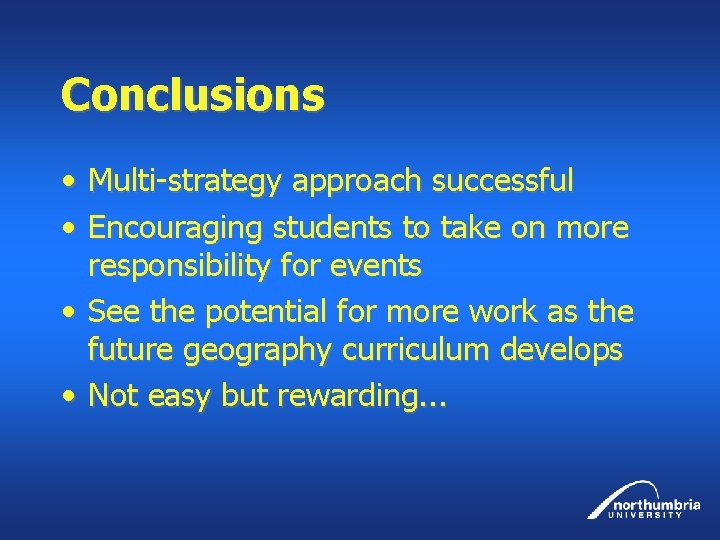 Conclusions

• Multi-strategy approach successful
• Encouraging students to take on more responsibility for events
• See the potential for more work as the future geography curriculum develops
• Not easy but rewarding...

northumbria
UNIVERSITY